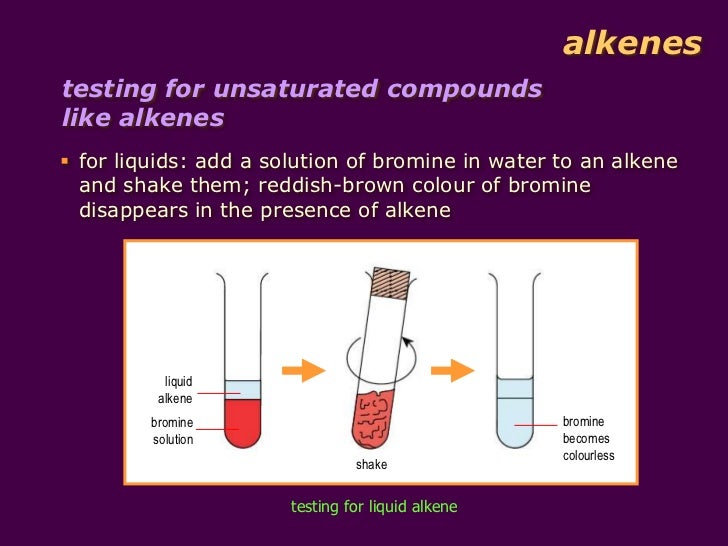 alkenes

testing for unsaturated compounds like alkenes

▪ for liquids: add a solution of bromine in water to an alkene and shake them; reddish-brown colour of bromine disappears in the presence of alkene

liquid alkene
bromine solution
shake
bromine becomes colourless

testing for liquid alkene